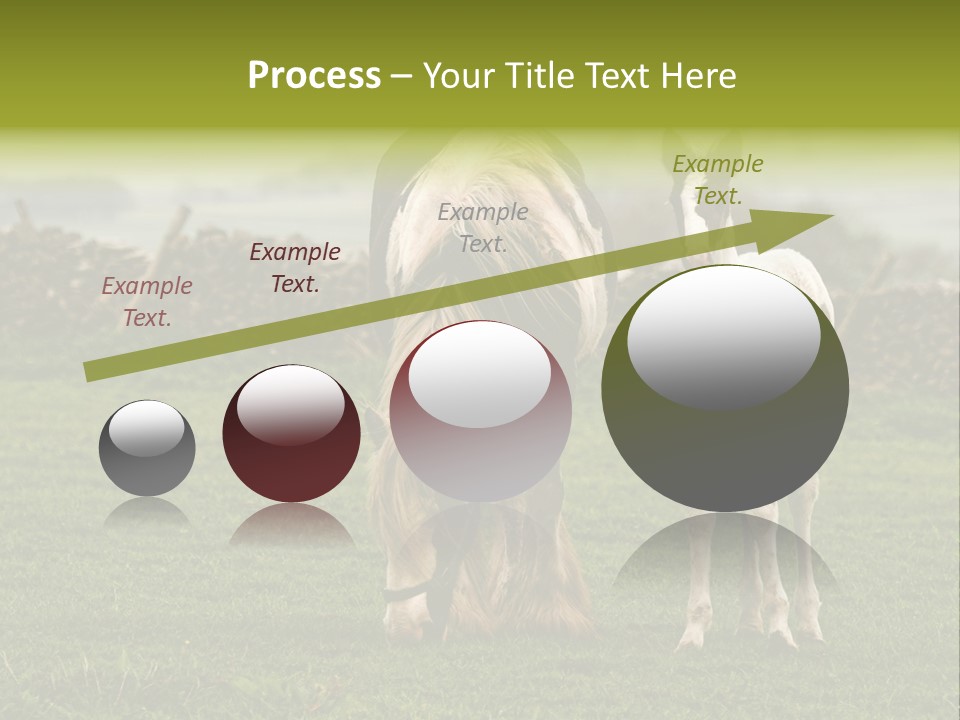 Process – Your Title Text Here

Example Text.

Example Text.

Example Text.

Example Text.